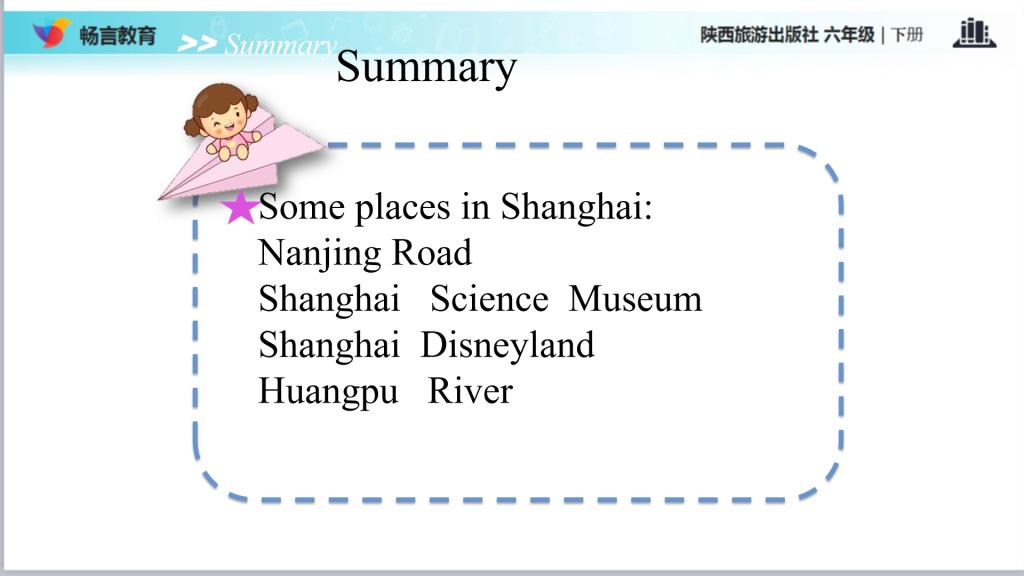 畅言教育 >> Summary 陕西旅游出版社 六年级 | 下册

Summary

★Some places in Shanghai:
Nanjing Road
Shanghai Science Museum
Shanghai Disneyland
Huangpu River